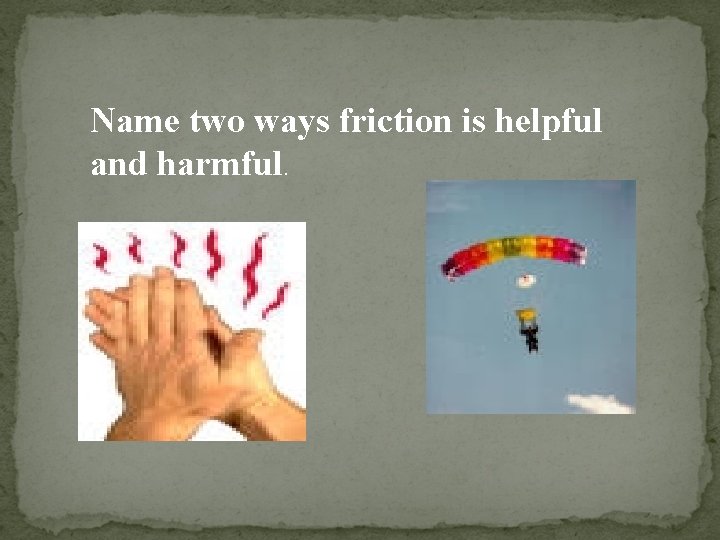 Name two ways friction is helpful and harmful.